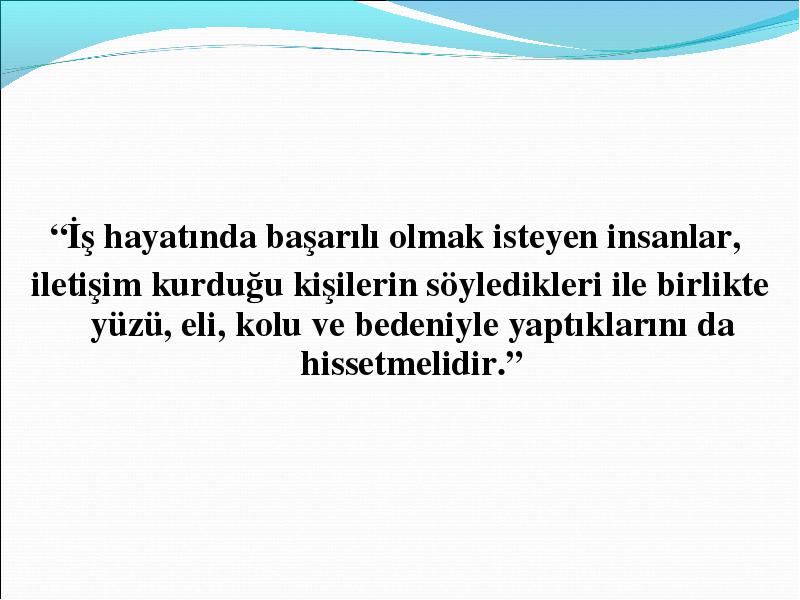 “İş hayatında başarılı olmak isteyen insanlar, iletişim kurduğu kişilerin söyledikleri ile birlikte yüzü, eli, kolu ve bedeniyle yaptıklarını da hissetmelidir.”